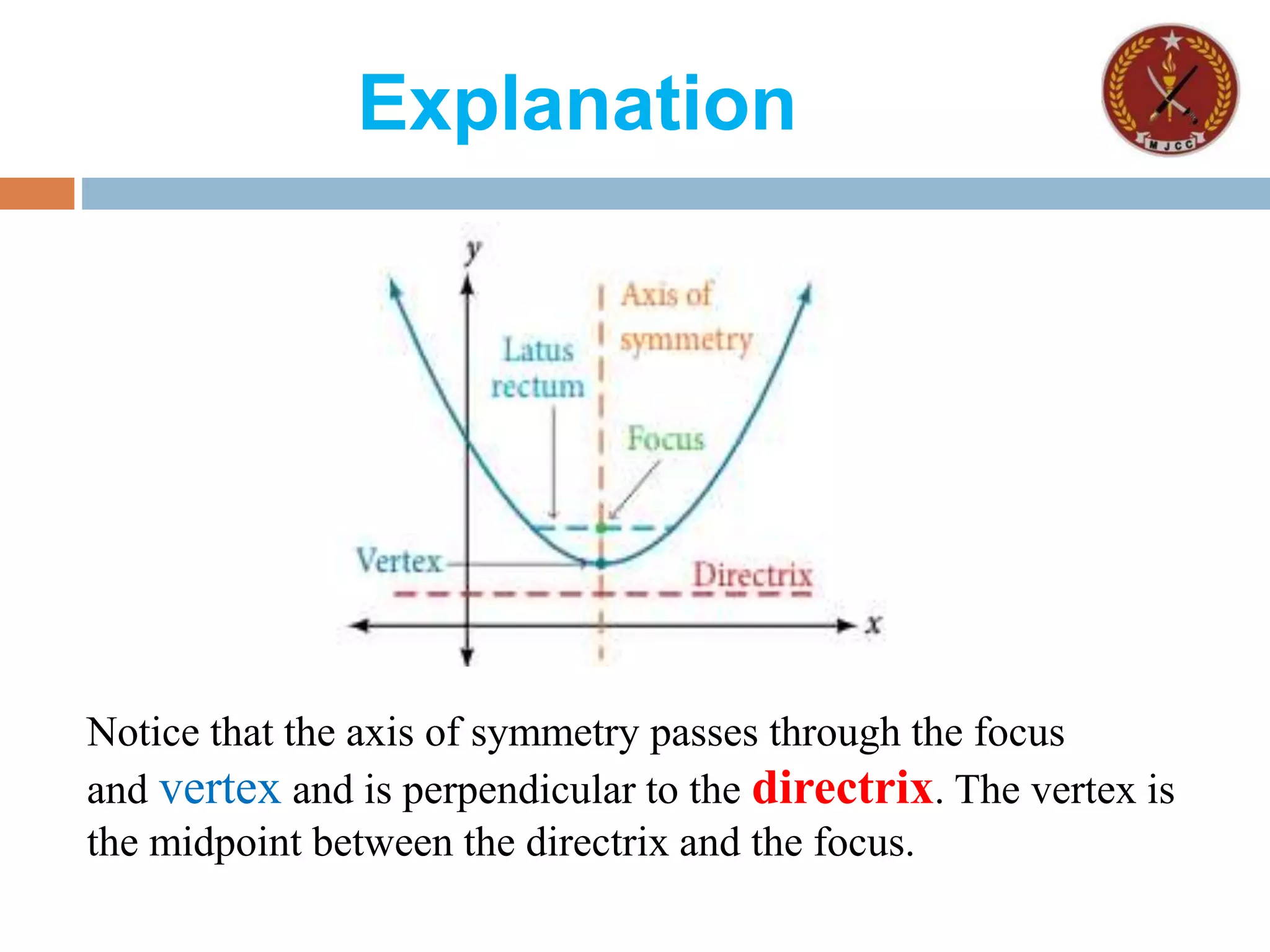 Explanation

M J C C

y

Axis of symmetry

Latus rectum

Focus

Vertex

Directrix

x

Notice that the axis of symmetry passes through the focus and vertex and is perpendicular to the directrix. The vertex is the midpoint between the directrix and the focus.